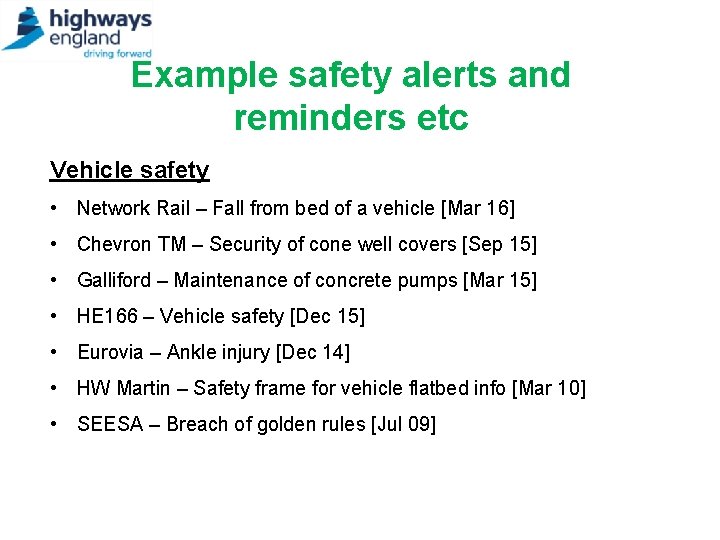 highways england driving forward

Example safety alerts and reminders etc

Vehicle safety

• Network Rail – Fall from bed of a vehicle [Mar 16]
• Chevron TM – Security of cone well covers [Sep 15]
• Galliford – Maintenance of concrete pumps [Mar 15]
• HE166 – Vehicle safety [Dec 15]
• Eurovia – Ankle injury [Dec 14]
• HW Martin – Safety frame for vehicle flatbed info [Mar 10]
• SEESA – Breach of golden rules [Jul 09]